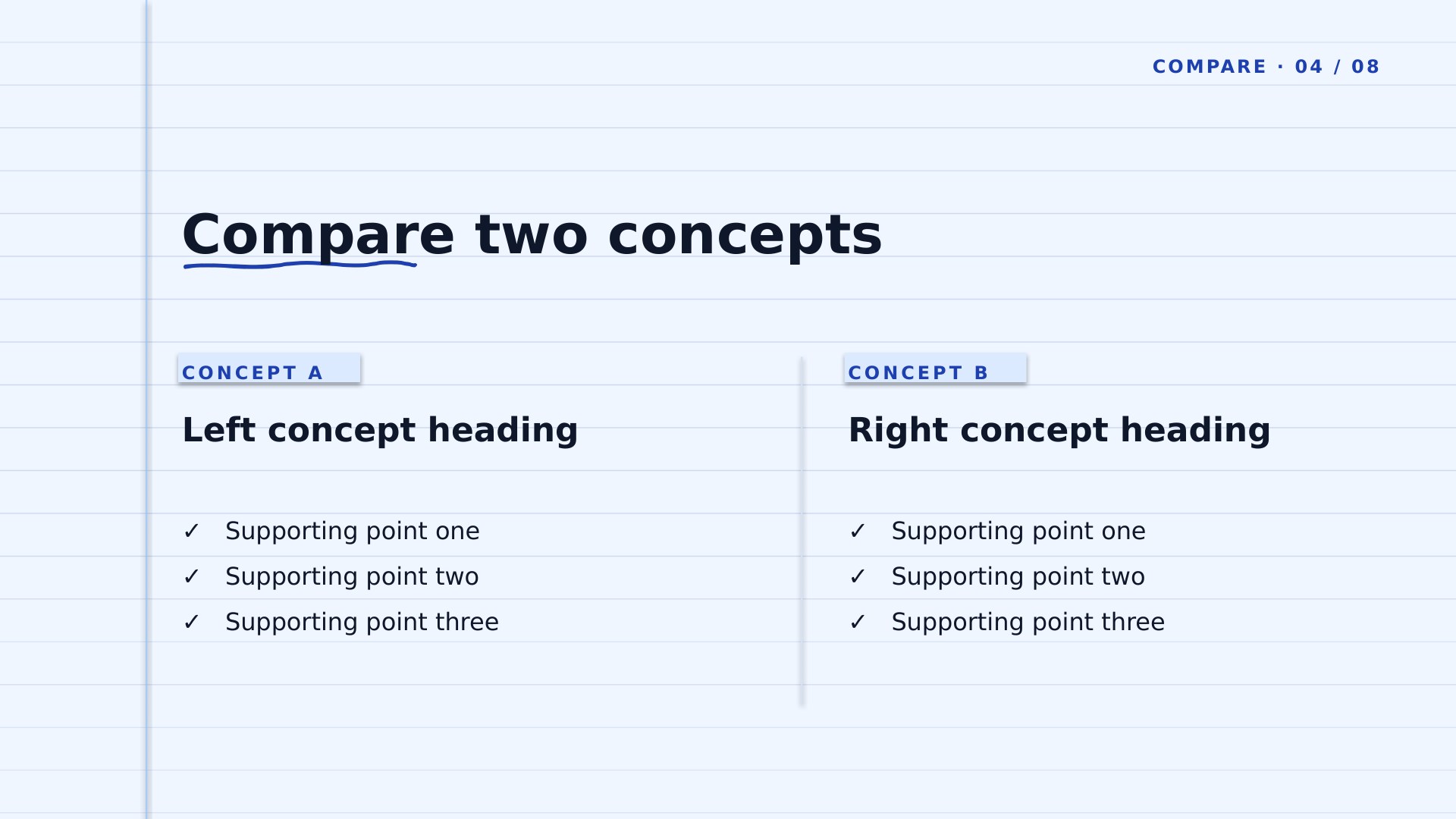 COMPARE · 04 / 08

Compare two concepts

CONCEPT A

Left concept heading

✓ Supporting point one
✓ Supporting point two
✓ Supporting point three

CONCEPT B

Right concept heading

✓ Supporting point one
✓ Supporting point two
✓ Supporting point three